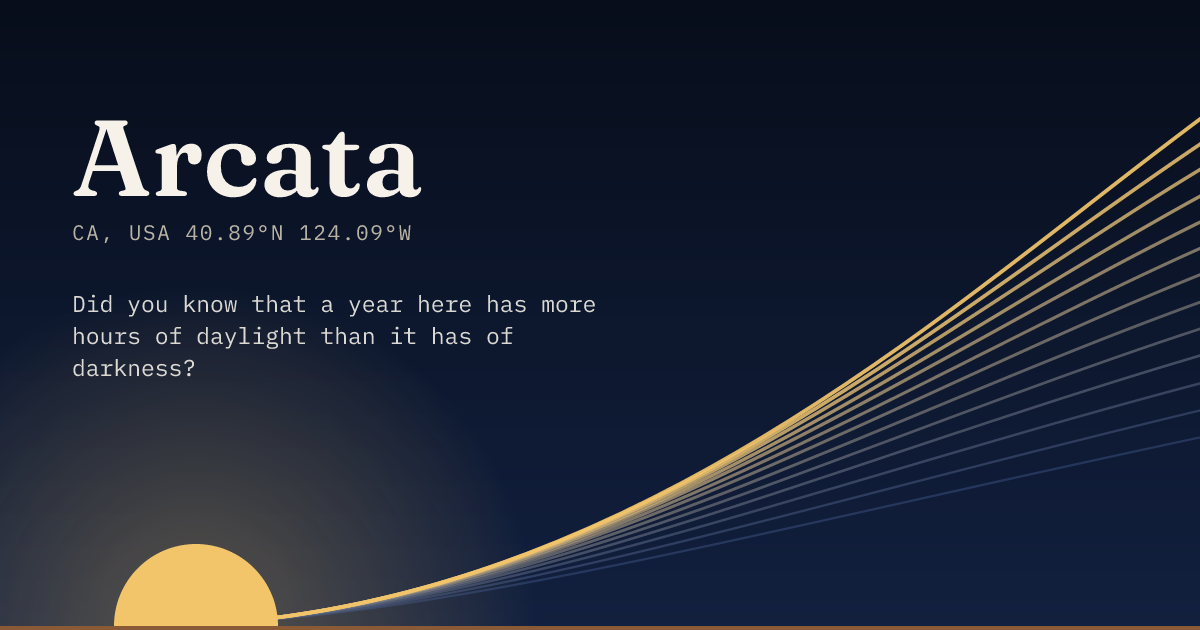 Arcata

CA, USA 40.89°N 124.09°W

Did you know that a year here has more hours of daylight than it has of darkness?